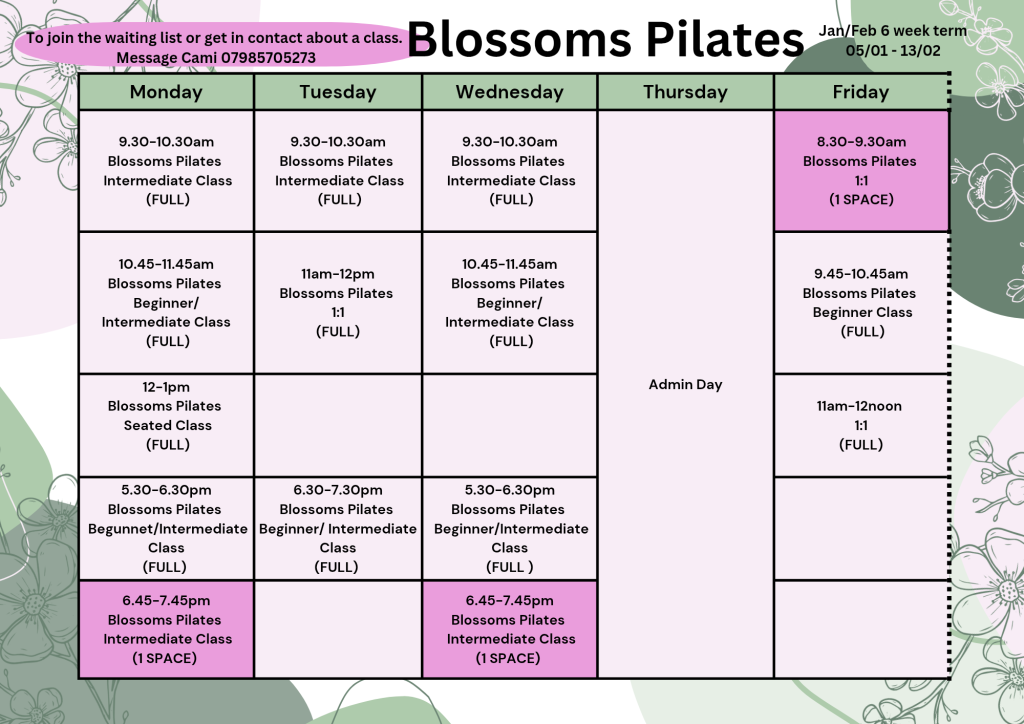 To join the waiting list or get in contact about a class. Message Cami 07985705273

Blossoms Pilates

Jan/Feb 6 week term 05/01 - 13/02

| Monday | Tuesday | Wednesday | Thursday | Friday |
|---|---|---|---|---|
| 9.30-10.30am Blossoms Pilates Intermediate Class (FULL) | 9.30-10.30am Blossoms Pilates Intermediate Class (FULL) | 9.30-10.30am Blossoms Pilates Intermediate Class (FULL) | Admin Day | 8.30-9.30am Blossoms Pilates 1:1 (1 SPACE) |
| 10.45-11.45am Blossoms Pilates Beginner/ Intermediate Class (FULL) | 11am-12pm Blossoms Pilates 1:1 (FULL) | 10.45-11.45am Blossoms Pilates Beginner/ Intermediate Class (FULL) | | 9.45-10.45am Blossoms Pilates Beginner Class (FULL) |
| 12-1pm Blossoms Pilates Seated Class (FULL) | | | | 11am-12noon 1:1 (FULL) |
| 5.30-6.30pm Blossoms Pilates Begunnet/Intermediate Class (FULL) | 6.30-7.30pm Blossoms Pilates Beginner/ Intermediate Class (FULL) | 5.30-6.30pm Blossoms Pilates Beginner/Intermediate Class (FULL ) | | |
| 6.45-7.45pm Blossoms Pilates Intermediate Class (1 SPACE) | | 6.45-7.45pm Blossoms Pilates Intermediate Class (1 SPACE) | | |